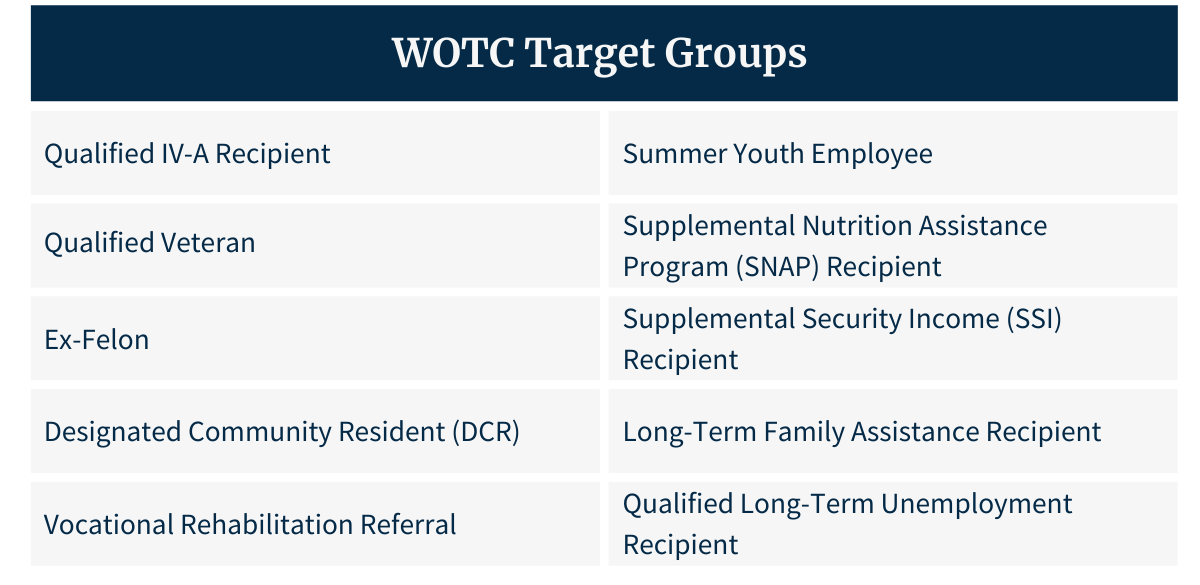 | WOTC Target Groups | |
|---|---|
| Qualified IV-A Recipient | Summer Youth Employee |
| Qualified Veteran | Supplemental Nutrition Assistance Program (SNAP) Recipient |
| Ex-Felon | Supplemental Security Income (SSI) Recipient |
| Designated Community Resident (DCR) | Long-Term Family Assistance Recipient |
| Vocational Rehabilitation Referral | Qualified Long-Term Unemployment Recipient |